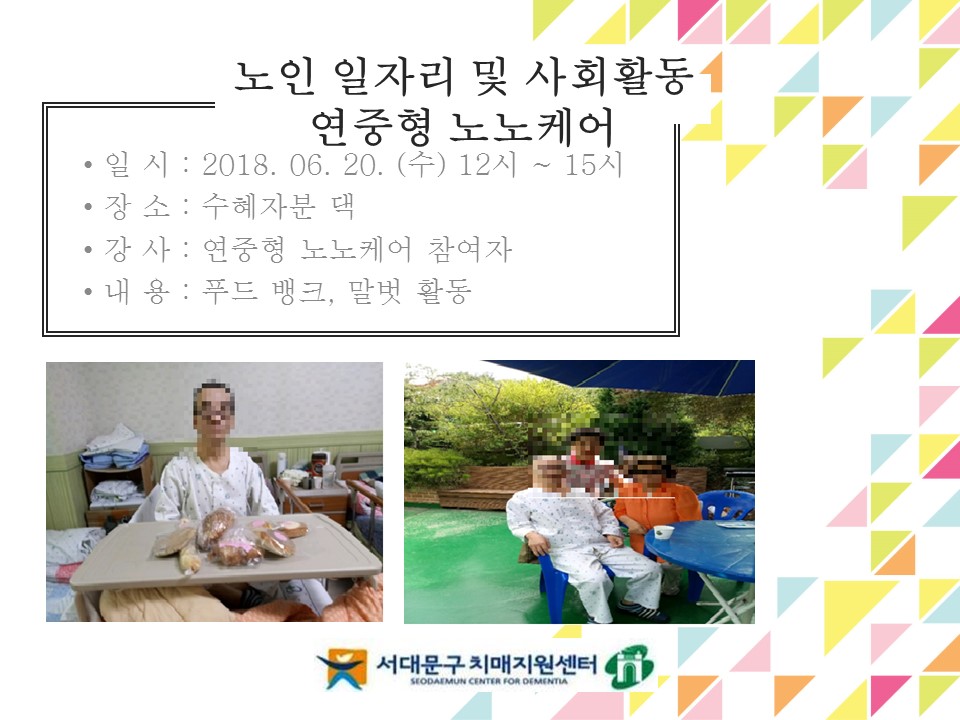 노인 일자리 및 사회활동
연중형 노노케어

• 일 시 : 2018. 06. 20. (수) 12시 ~ 15시
• 장 소 : 수혜자분 댁
• 강 사 : 연중형 노노케어 참여자
• 내 용 : 푸드 뱅크, 말벗 활동

서대문구 치매지원센터
SEODAEMUN CENTER FOR DEMENTIA